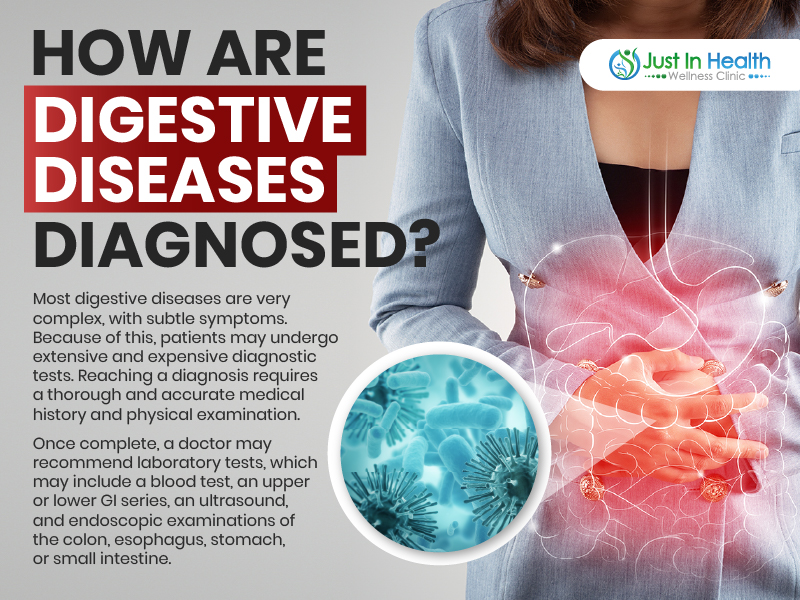 HOW ARE DIGESTIVE DISEASES DIAGNOSED?

Just In Health
Wellness Clinic

Most digestive diseases are very complex, with subtle symptoms. Because of this, patients may undergo extensive and expensive diagnostic tests. Reaching a diagnosis requires a thorough and accurate medical history and physical examination.

Once complete, a doctor may recommend laboratory tests, which may include a blood test, an upper or lower GI series, an ultrasound, and endoscopic examinations of the colon, esophagus, stomach, or small intestine.